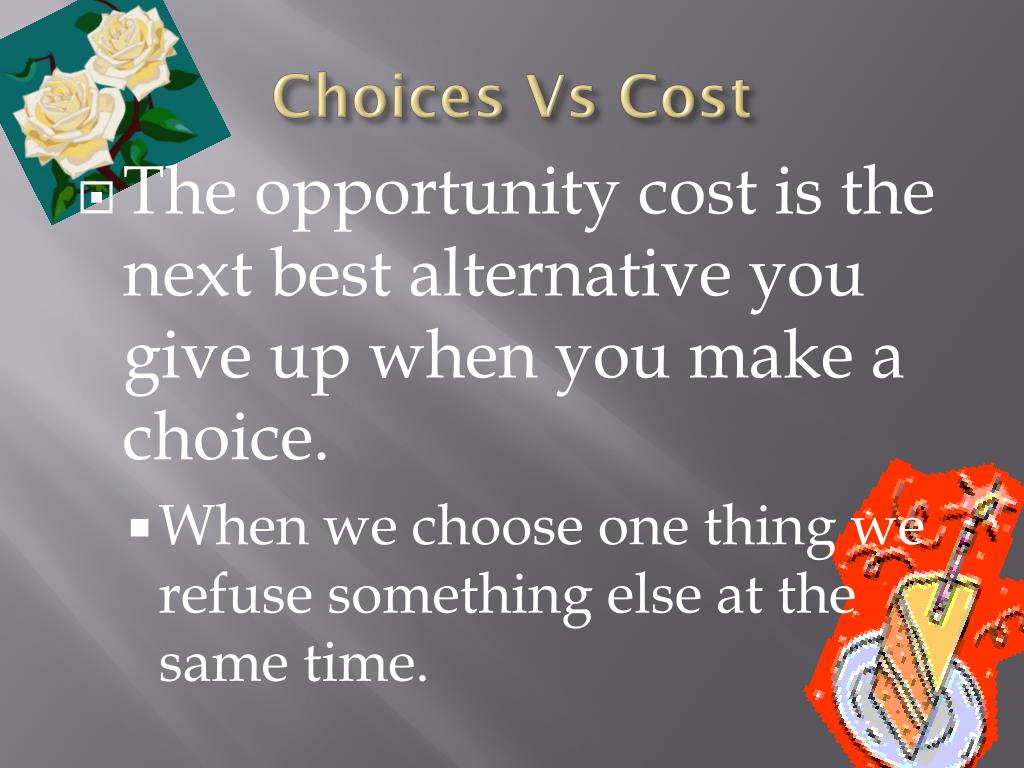 Choices Vs Cost

The opportunity cost is the next best alternative you give up when you make a choice.

When we choose one thing we refuse something else at the same time.